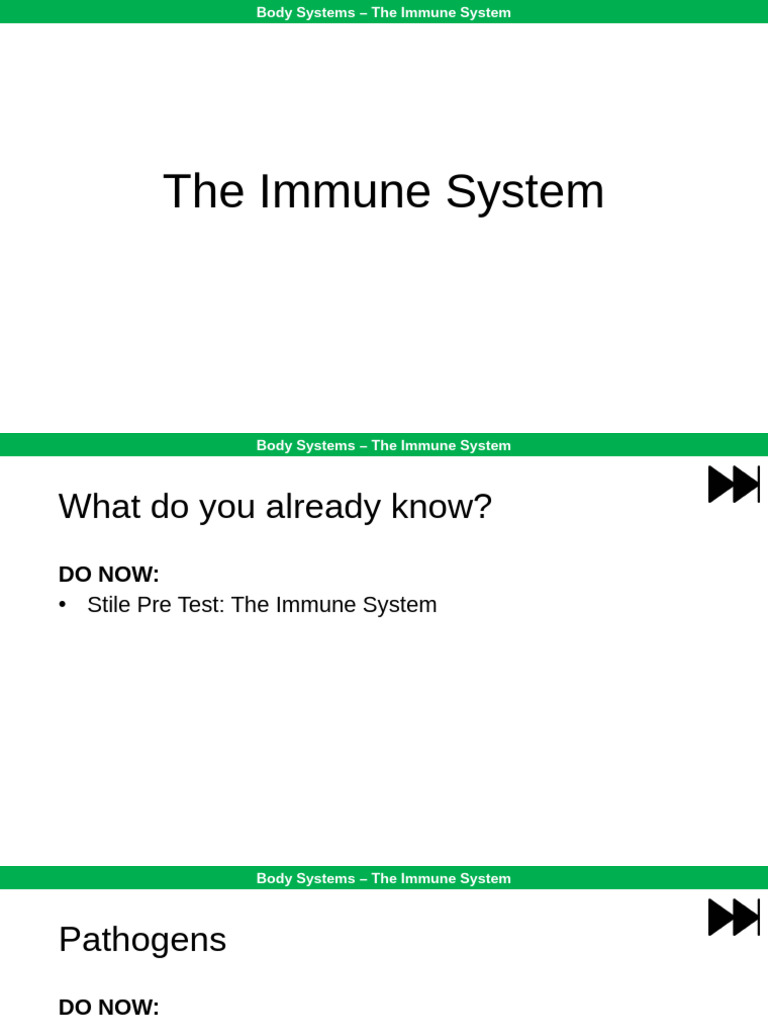 Body Systems – The Immune System

The Immune System

Body Systems – The Immune System

What do you already know?

DO NOW:
• Stile Pre Test: The Immune System

Body Systems – The Immune System

Pathogens

DO NOW: